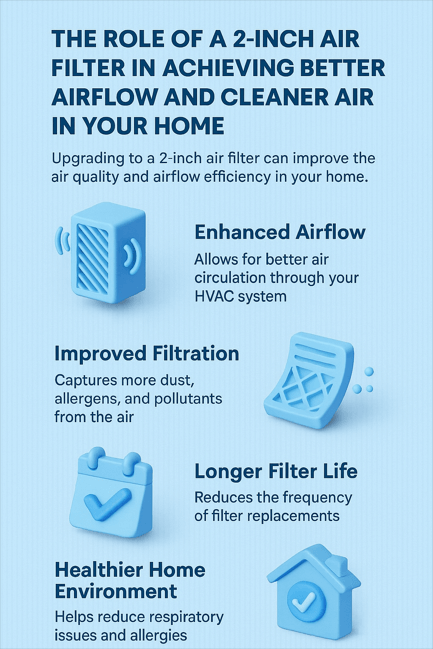 THE ROLE OF A 2-INCH AIR FILTER IN ACHIEVING BETTER AIRFLOW AND CLEANER AIR IN YOUR HOME

Upgrading to a 2-inch air filter can improve the air quality and airflow efficiency in your home.

Enhanced Airflow

Allows for better air circulation through your HVAC system

Improved Filtration

Captures more dust, allergens, and pollutants from the air

Longer Filter Life

Reduces the frequency of filter replacements

Healthier Home Environment

Helps reduce respiratory issues and allergies